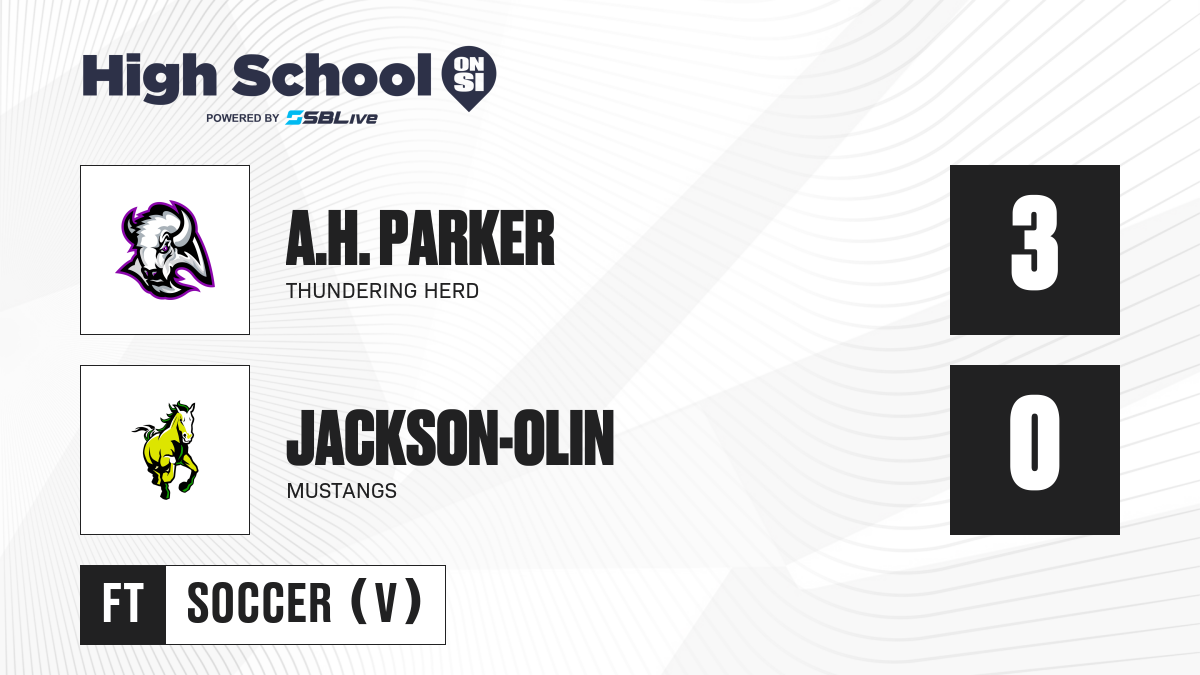 High School ON SI
POWERED BY SBLive

A.H. PARKER
THUNDERING HERD

3

JACKSON-OLIN
MUSTANGS

0

FT SOCCER (V)